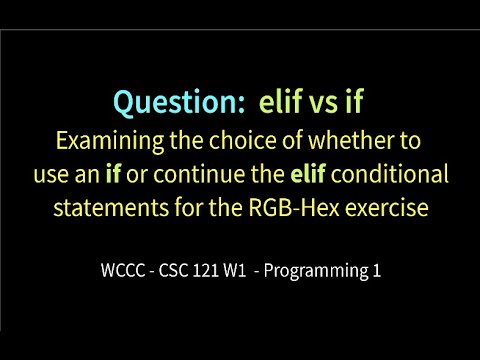 Question: elif vs if
Examining the choice of whether to use an if or continue the elif conditional statements for the RGB-Hex exercise

WCCC - CSC 121 W1 - Programming 1